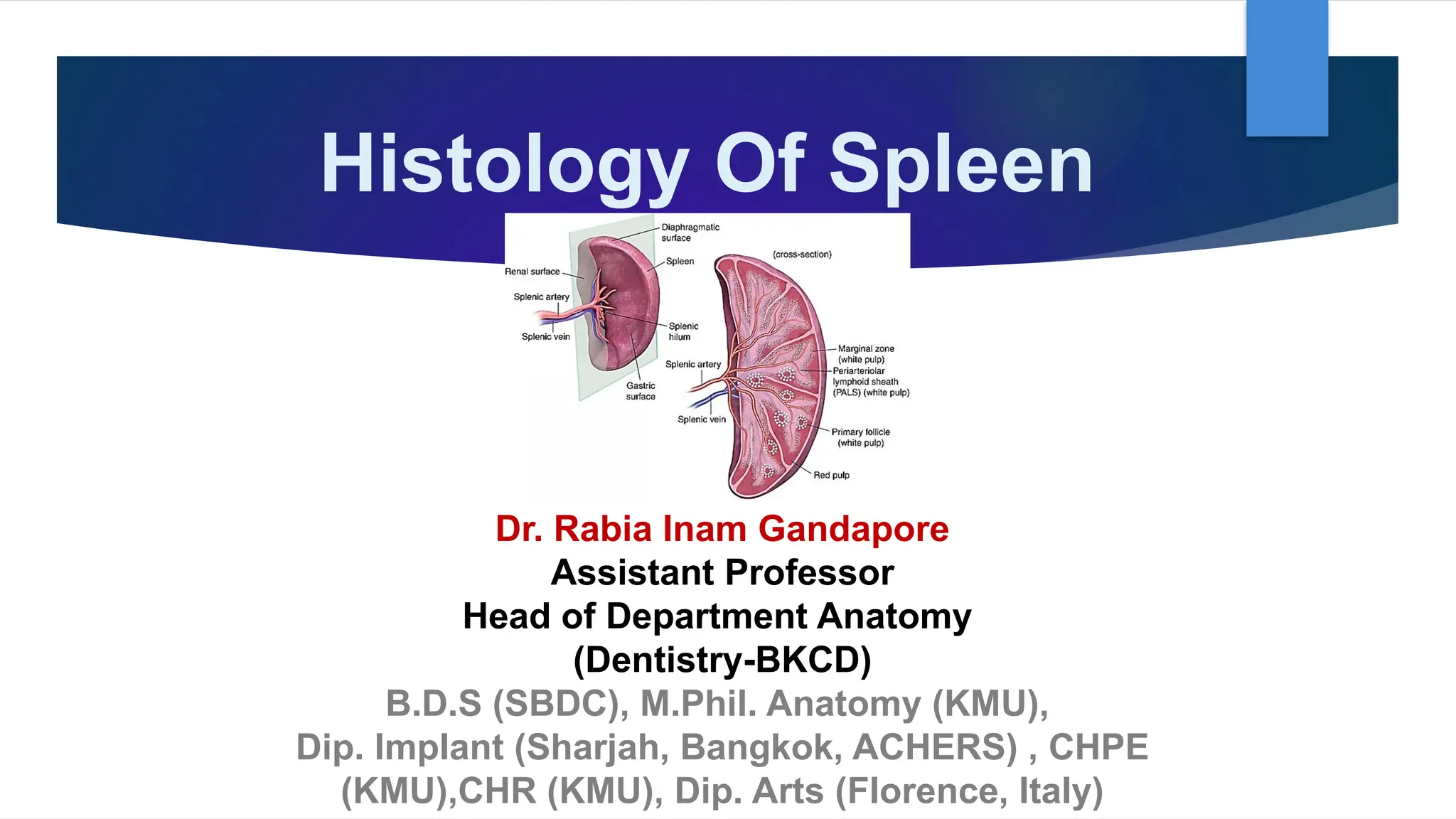 Histology Of Spleen

Diaphragmatic surface
Spleen
Renal surface
Splenic artery
Splenic vein
Splenic hilum
Gastric surface
(cross-section)
Splenic artery
Splenic vein
Marginal zone (white pulp)
Periarteriolar lymphoid sheath (PALS) (white pulp)
Primary follicle (white pulp)
Red pulp

Dr. Rabia Inam Gandapore
Assistant Professor
Head of Department Anatomy
(Dentistry-BKCD)
B.D.S (SBDC), M.Phil. Anatomy (KMU),
Dip. Implant (Sharjah, Bangkok, ACHERS) , CHPE
(KMU),CHR (KMU), Dip. Arts (Florence, Italy)